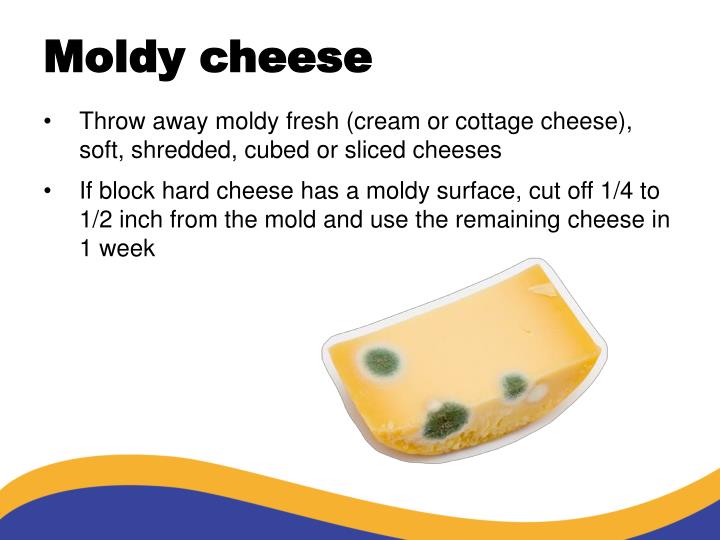 Moldy cheese

• Throw away moldy fresh (cream or cottage cheese), soft, shredded, cubed or sliced cheeses

• If block hard cheese has a moldy surface, cut off 1/4 to 1/2 inch from the mold and use the remaining cheese in 1 week